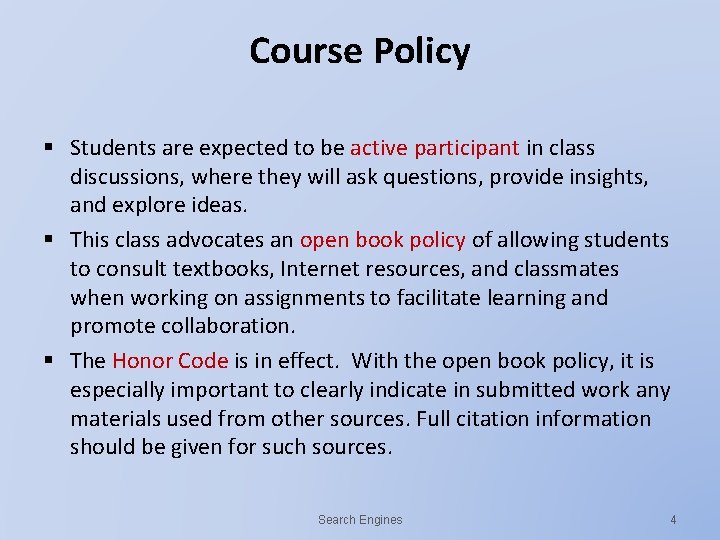 Course Policy

▪ Students are expected to be active participant in class discussions, where they will ask questions, provide insights, and explore ideas.

▪ This class advocates an open book policy of allowing students to consult textbooks, Internet resources, and classmates when working on assignments to facilitate learning and promote collaboration.

▪ The Honor Code is in effect. With the open book policy, it is especially important to clearly indicate in submitted work any materials used from other sources. Full citation information should be given for such sources.

Search Engines

4